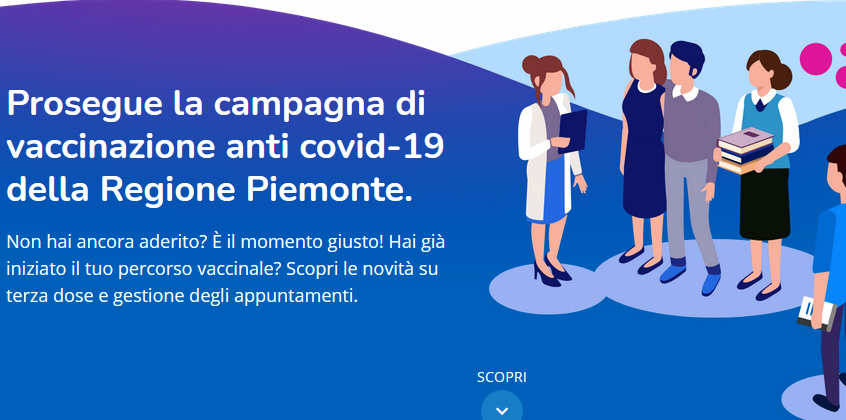 Prosegue la campagna di vaccinazione anti covid-19 della Regione Piemonte.

Non hai ancora aderito? È il momento giusto! Hai già iniziato il tuo percorso vaccinale? Scopri le novità su terza dose e gestione degli appuntamenti.

SCOPRI